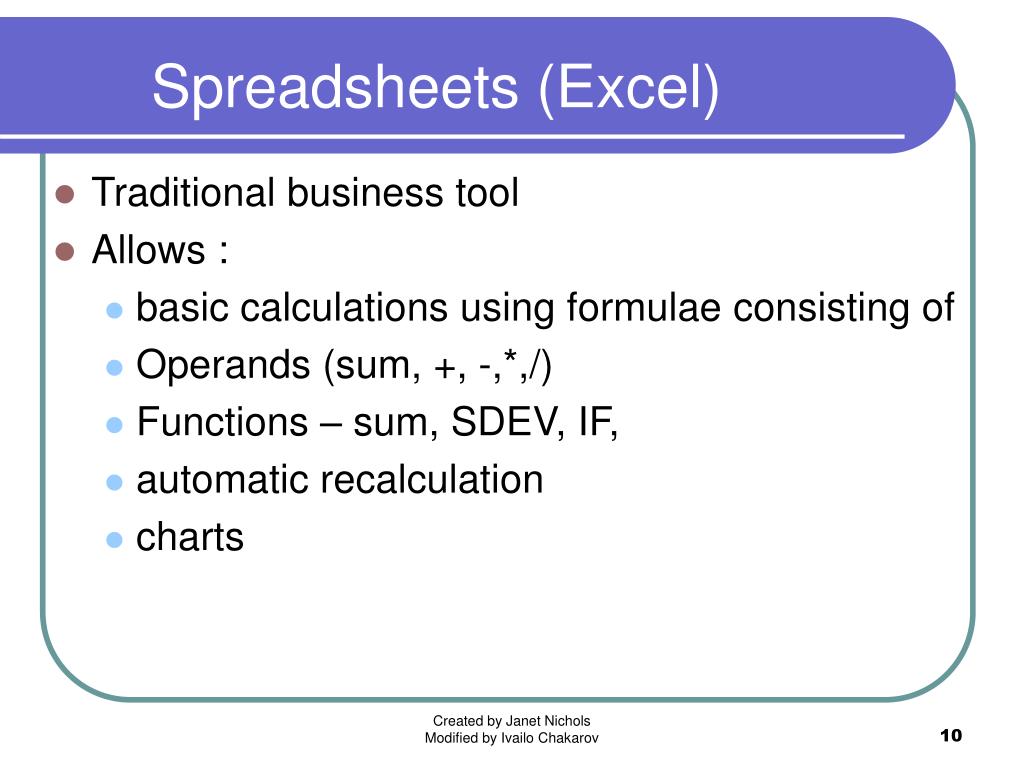 Spreadsheets (Excel)

- Traditional business tool
- Allows :
  - basic calculations using formulae consisting of
  - Operands (sum, +, -,*,/)
  - Functions – sum, SDEV, IF,
  - automatic recalculation
  - charts

Created by Janet Nichols
Modified by Ivailo Chakarov

10